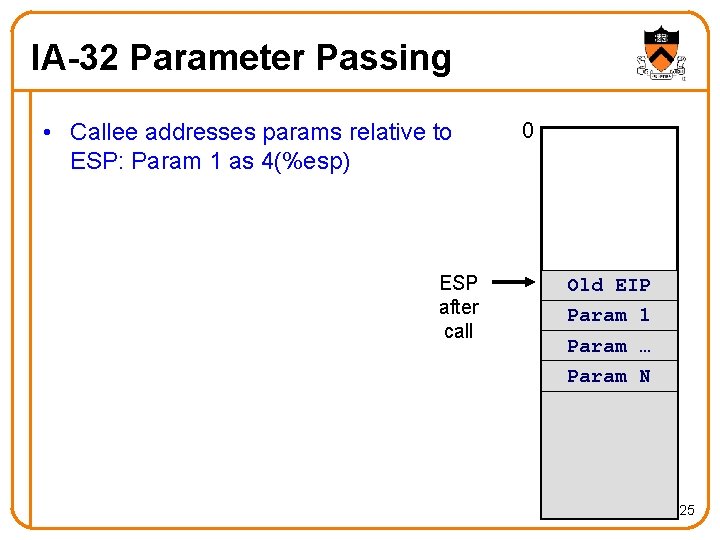 IA-32 Parameter Passing

• Callee addresses params relative to ESP: Param 1 as 4(%esp)

0

ESP after call

Old EIP
Param 1
Param …
Param N

25